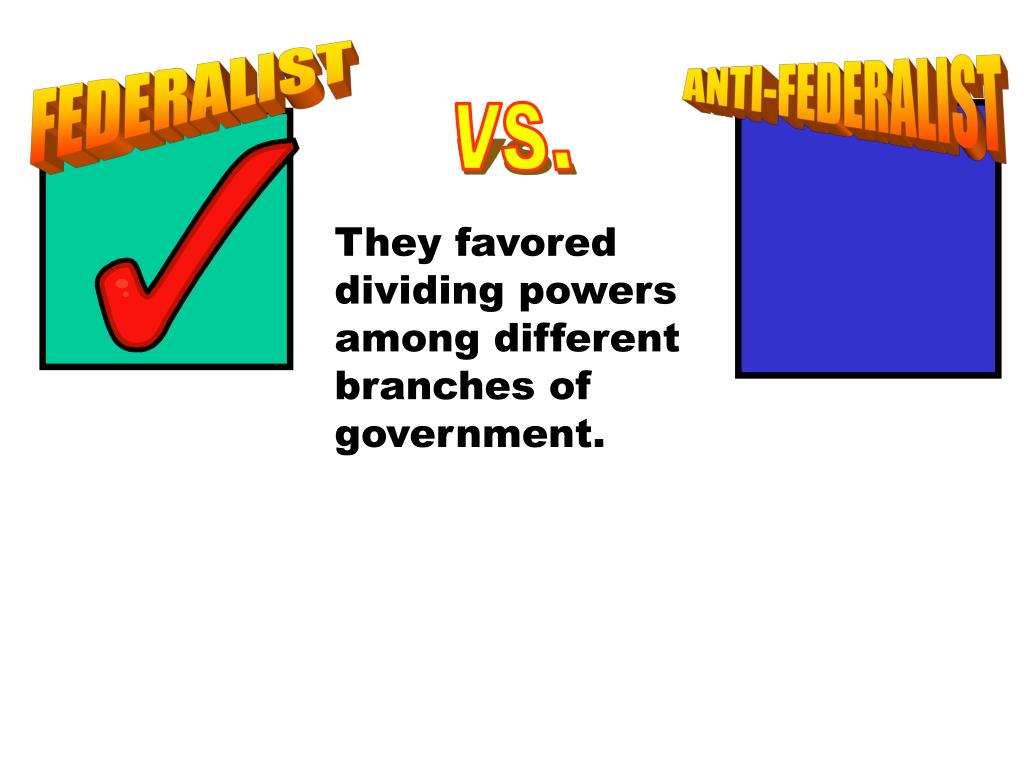 FEDERALIST

VS.

ANTI-FEDERALIST

They favored dividing powers among different branches of government.